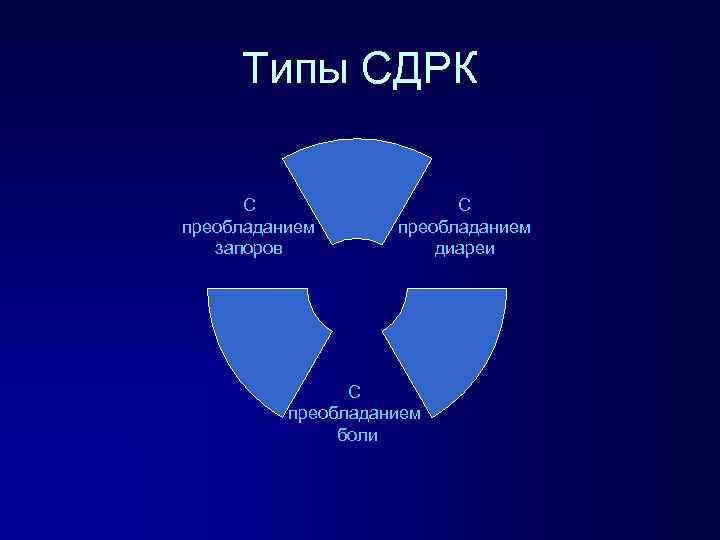 Типы СДРК

С преобладанием запоров

С преобладанием диареи

С преобладанием боли